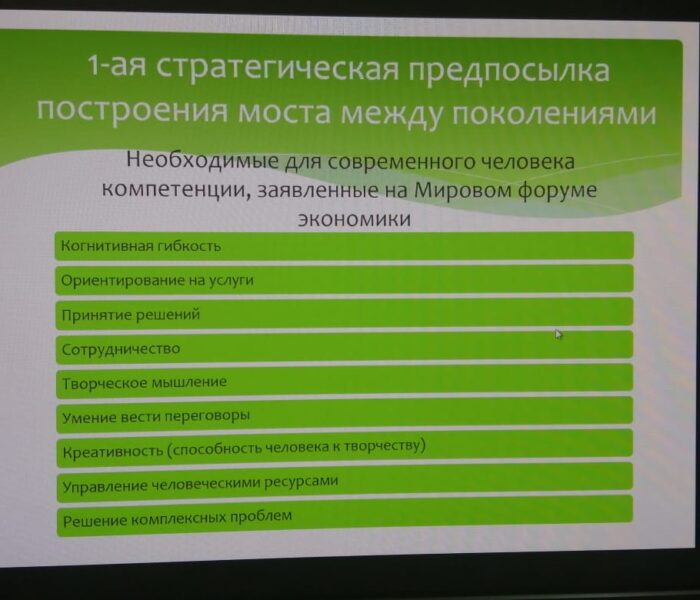 1-ая стратегическая предпосылка построения моста между поколениями

Необходимые для современного человека компетенции, заявленные на Мировом форуме экономики

Когнитивная гибкость

Ориентирование на услуги

Принятие решений

Сотрудничество

Творческое мышление

Умение вести переговоры

Креативность (способность человека к творчеству)

Управление человеческими ресурсами

Решение комплексных проблем